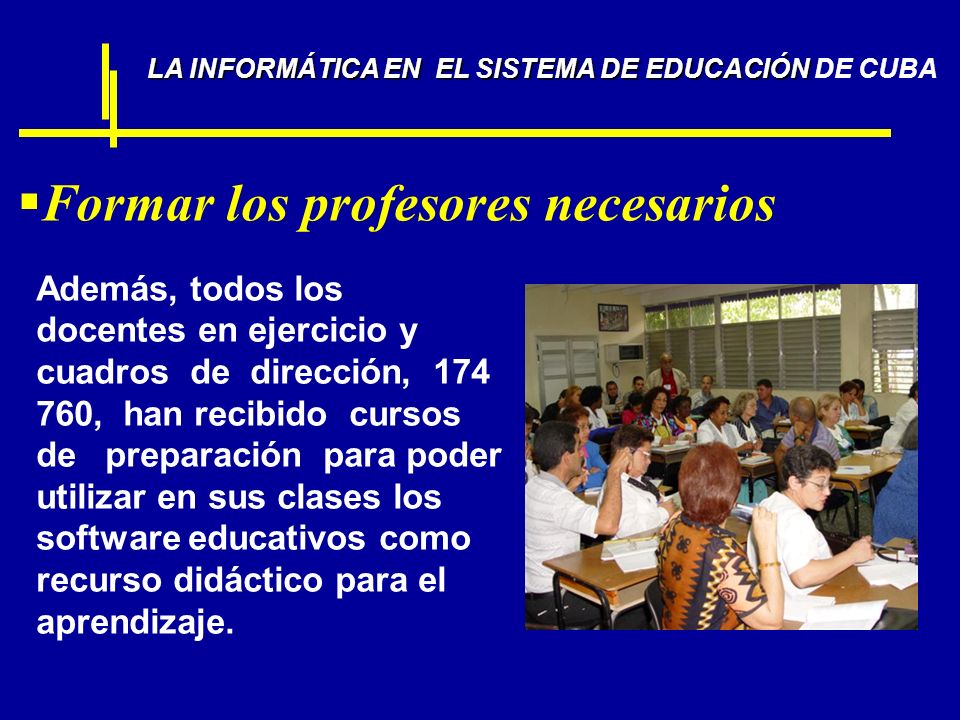 LA INFORMÁTICA EN EL SISTEMA DE EDUCACIÓN DE CUBA

▪Formar los profesores necesarios

Además, todos los docentes en ejercicio y cuadros de dirección, 174 760, han recibido cursos de preparación para poder utilizar en sus clases los software educativos como recurso didáctico para el aprendizaje.